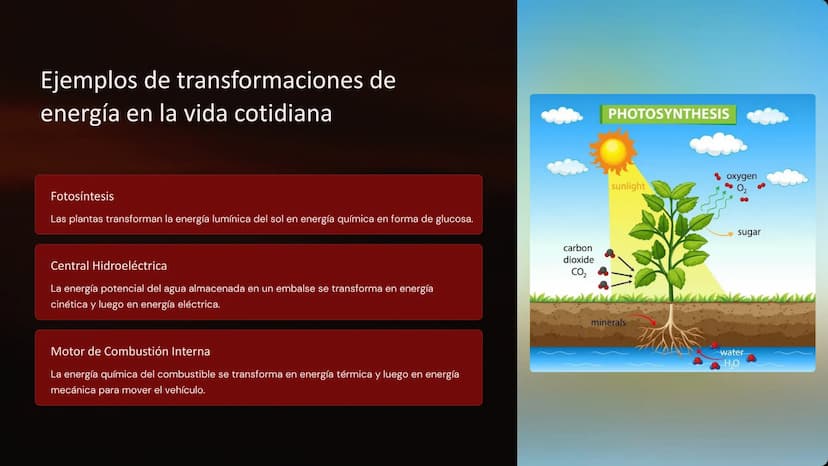 Ejemplos de transformaciones de energía en la vida cotidiana

Fotosíntesis

Las plantas transforman la energía lumínica del sol en energía química en forma de glucosa.

Central Hidroeléctrica

La energía potencial del agua almacenada en un embalse se transforma en energía cinética y luego en energía eléctrica.

Motor de Combustión Interna

La energía química del combustible se transforma en energía térmica y luego en energía mecánica para mover el vehículo.

PHOTOSYNTHESIS

sunlight

oxygen $O_2$

sugar

carbon dioxide $CO_2$

minerals

water $H_2O$